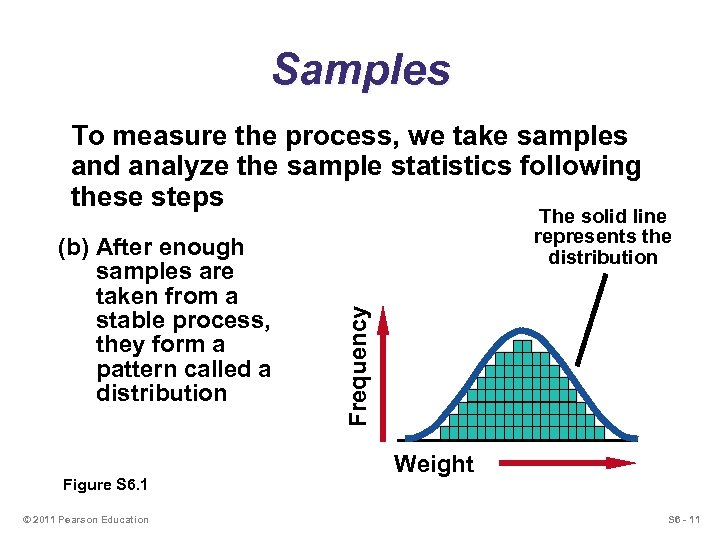 Samples

To measure the process, we take samples and analyze the sample statistics following these steps

(b) After enough samples are taken from a stable process, they form a pattern called a distribution

The solid line represents the distribution

Frequency

Weight

Figure S6.1

© 2011 Pearson Education

S6 - 11